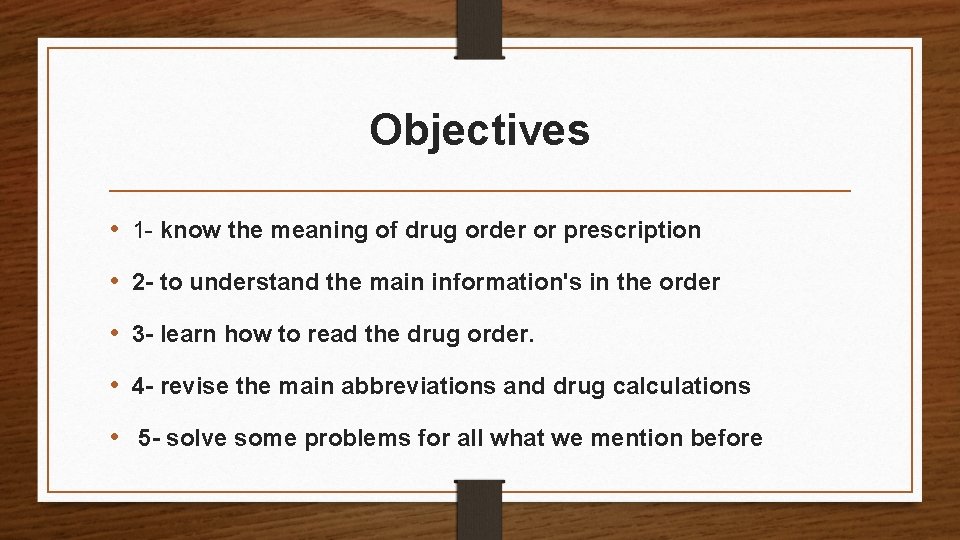 Objectives

• 1- know the meaning of drug order or prescription
• 2- to understand the main information's in the order
• 3- learn how to read the drug order.
• 4- revise the main abbreviations and drug calculations
• 5- solve some problems for all what we mention before